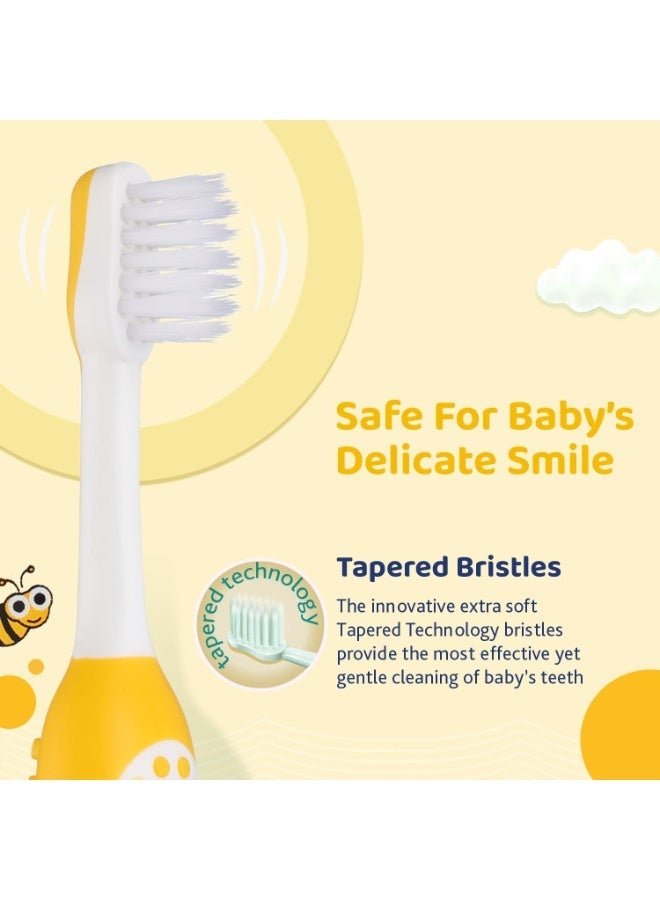 Safe For Baby's Delicate Smile

tapered technology

Tapered Bristles

The innovative extra soft Tapered Technology bristles provide the most effective yet gentle cleaning of baby's teeth